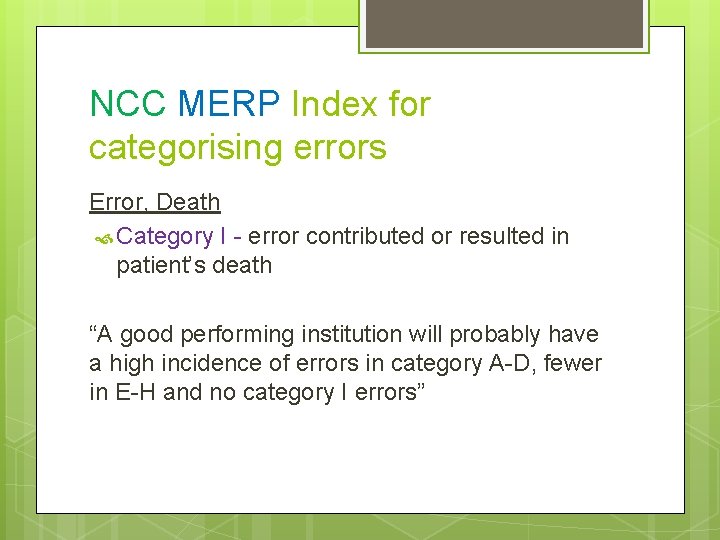 NCC MERP Index for categorising errors

Error, Death

Category I - error contributed or resulted in patient's death

"A good performing institution will probably have a high incidence of errors in category A-D, fewer in E-H and no category I errors"